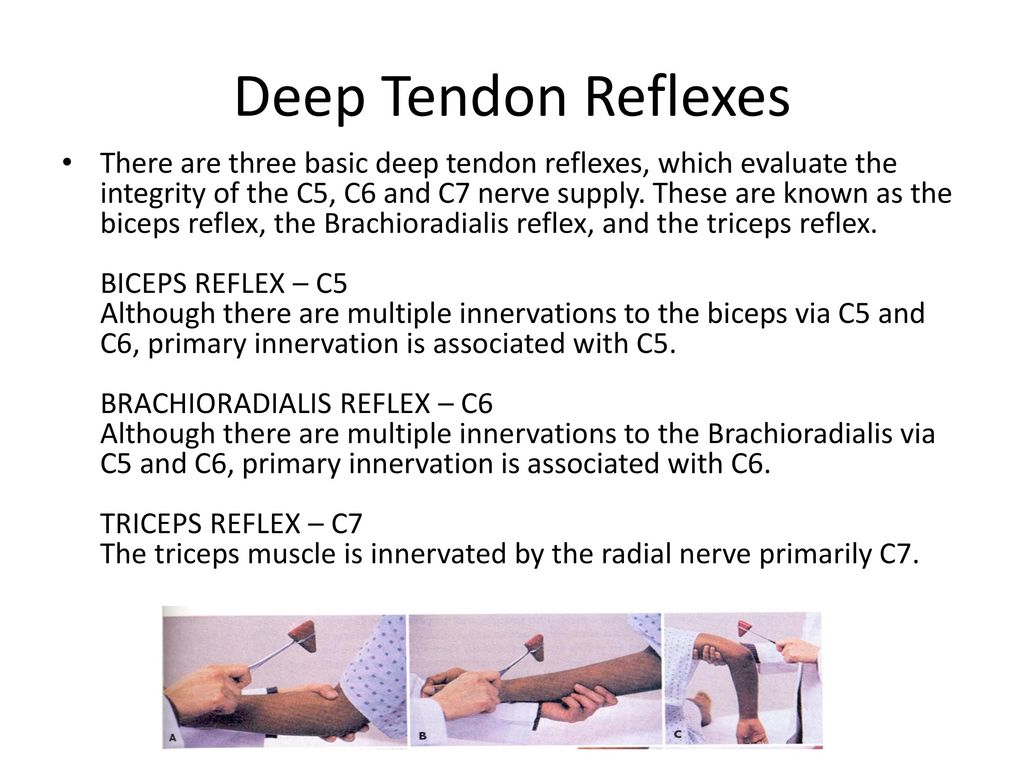 Deep Tendon Reflexes

• There are three basic deep tendon reflexes, which evaluate the integrity of the C5, C6 and C7 nerve supply. These are known as the biceps reflex, the Brachioradialis reflex, and the triceps reflex.

BICEPS REFLEX – C5
Although there are multiple innervations to the biceps via C5 and C6, primary innervation is associated with C5.

BRACHIORADIALIS REFLEX – C6
Although there are multiple innervations to the Brachioradialis via C5 and C6, primary innervation is associated with C6.

TRICEPS REFLEX – C7
The triceps muscle is innervated by the radial nerve primarily C7.

A

B

C